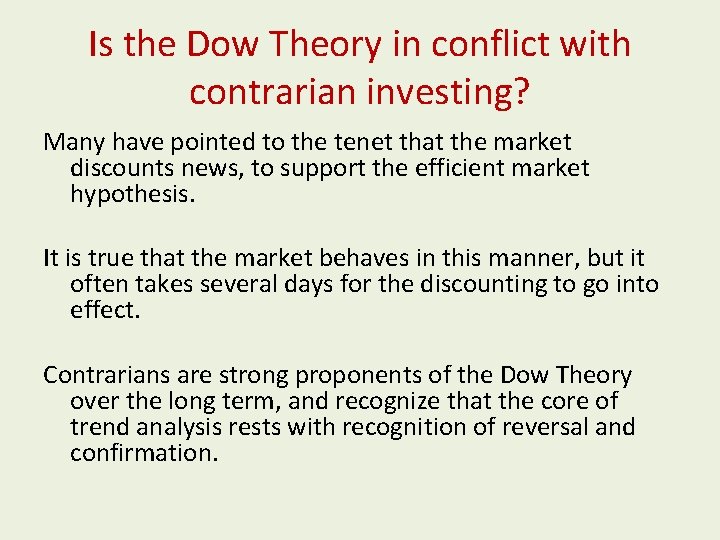 Is the Dow Theory in conflict with contrarian investing?

Many have pointed to the tenet that the market discounts news, to support the efficient market hypothesis.

It is true that the market behaves in this manner, but it often takes several days for the discounting to go into effect.

Contrarians are strong proponents of the Dow Theory over the long term, and recognize that the core of trend analysis rests with recognition of reversal and confirmation.